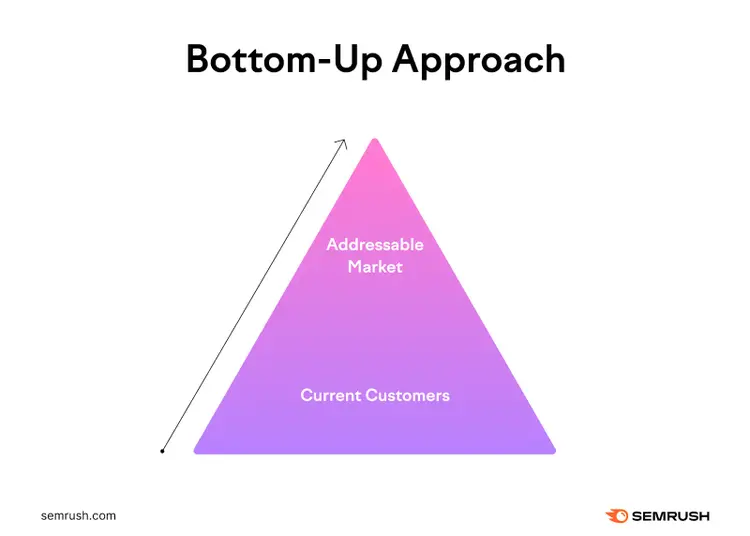 Bottom-Up Approach

Addressable Market

Current Customers

semrush.com

SEMRUSH